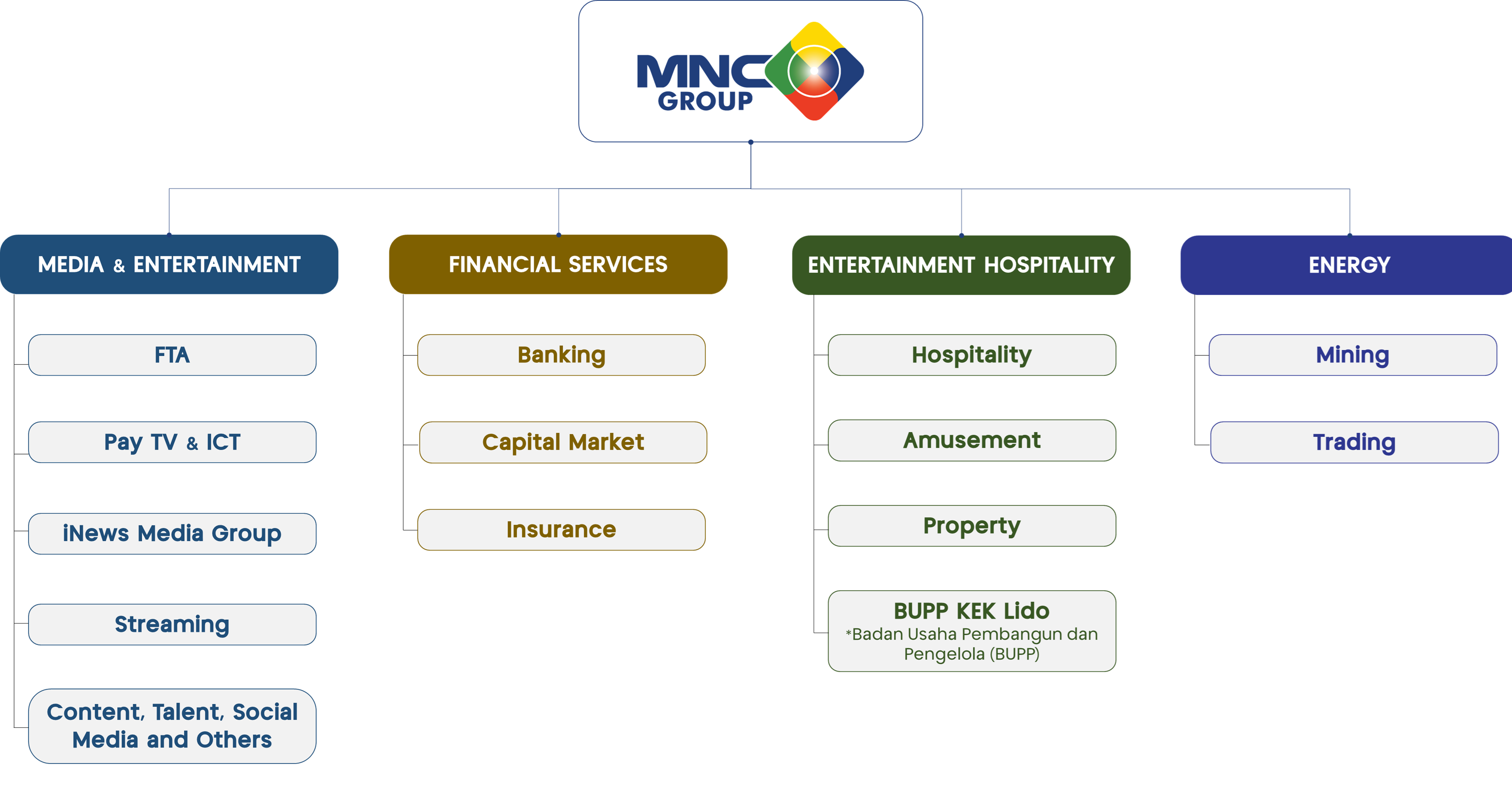 MNC GROUP

MEDIA & ENTERTAINMENT

FTA

Pay TV & ICT

iNews Media Group

Streaming

Content, Talent, Social Media and Others

FINANCIAL SERVICES

Banking

Capital Market

Insurance

ENTERTAINMENT HOSPITALITY

Hospitality

Amusement

Property

BUPP KEK Lido
*Badan Usaha Pembangun dan Pengelola (BUPP)

ENERGY

Mining

Trading